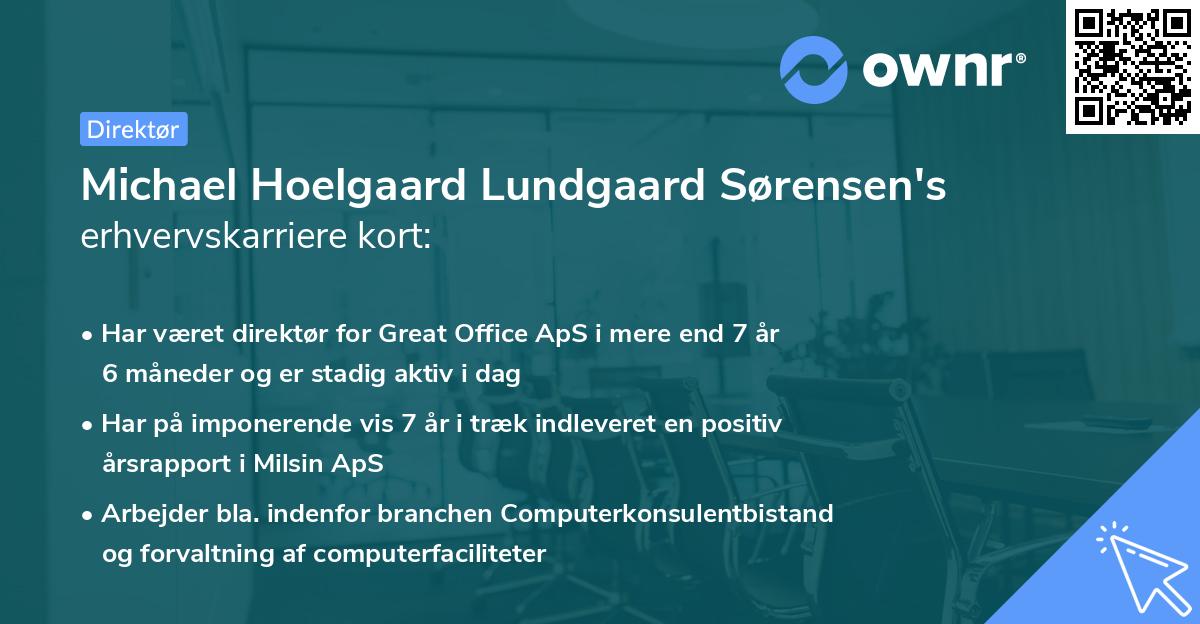 ownr®

Direktør

Michael Hoelgaard Lundgaard Sørensen's erhvervskarriere kort:

• Har været direktør for Great Office ApS i mere end 7 år 6 måneder og er stadig aktiv i dag

• Har på imponerende vis 7 år i træk indleveret en positiv årsrapport i Milsin ApS

• Arbejder bla. indenfor branchen Computerkonsulentbistand og forvaltning af computerfaciliteter